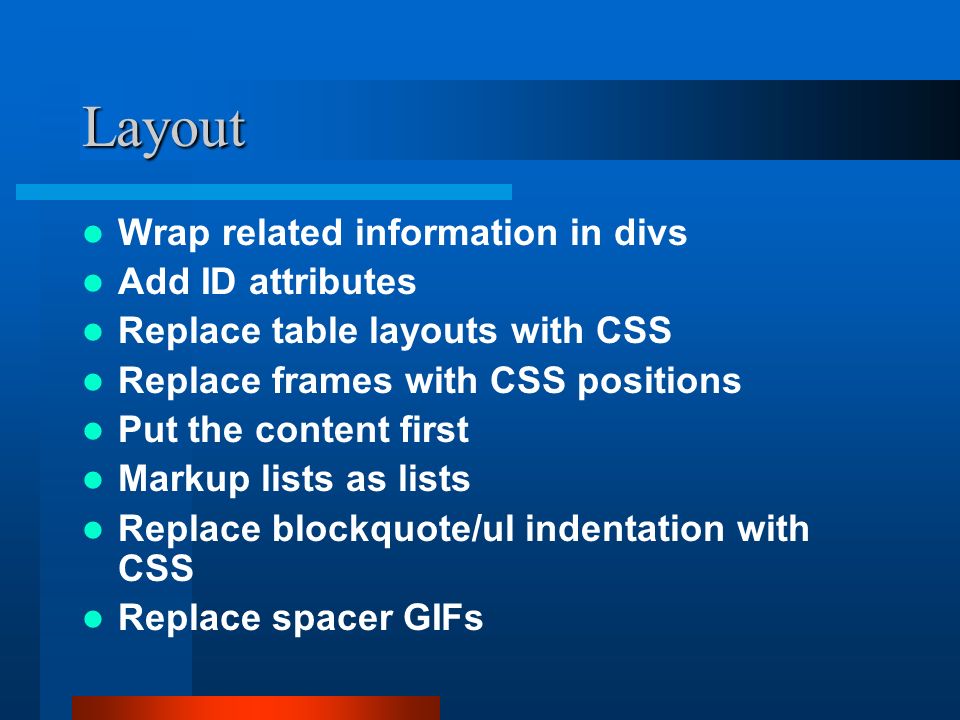 Layout

- Wrap related information in divs
- Add ID attributes
- Replace table layouts with CSS
- Replace frames with CSS positions
- Put the content first
- Markup lists as lists
- Replace blockquote/ul indentation with CSS
- Replace spacer GIFs